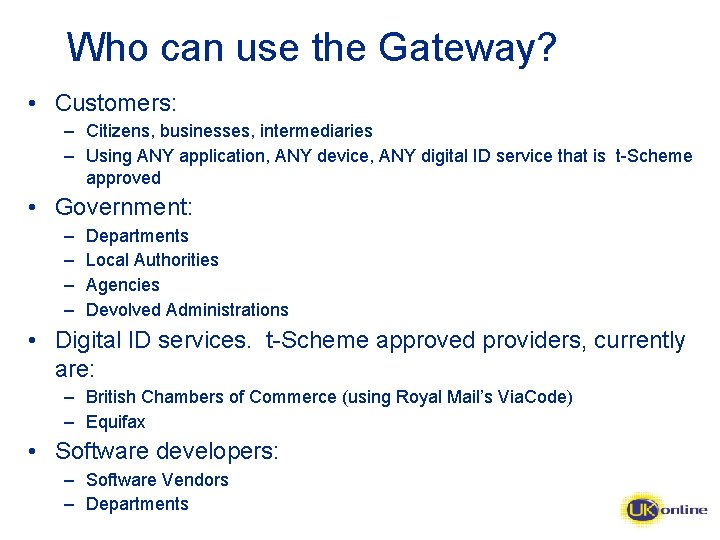 Who can use the Gateway?

• Customers:
– Citizens, businesses, intermediaries
– Using ANY application, ANY device, ANY digital ID service that is t-Scheme approved

• Government:
– Departments
– Local Authorities
– Agencies
– Devolved Administrations

• Digital ID services. t-Scheme approved providers, currently are:
– British Chambers of Commerce (using Royal Mail's ViaCode)
– Equifax

• Software developers:
– Software Vendors
– Departments

UK online